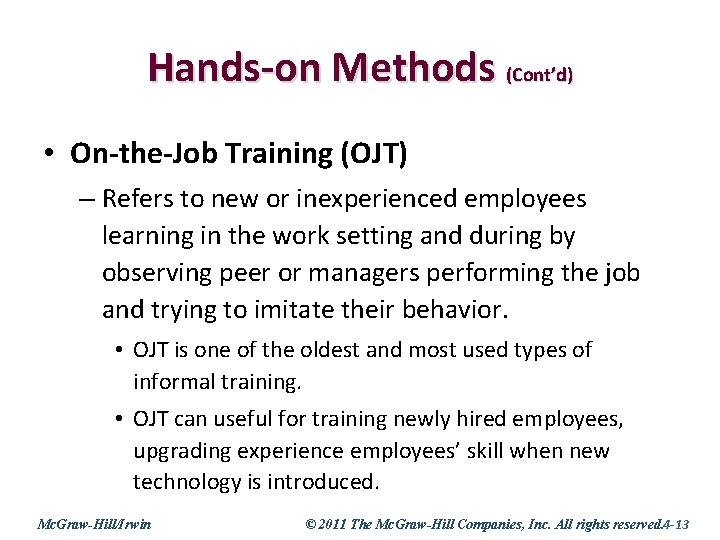 Hands-on Methods (Cont'd)

• On-the-Job Training (OJT)

– Refers to new or inexperienced employees learning in the work setting and during by observing peer or managers performing the job and trying to imitate their behavior.

• OJT is one of the oldest and most used types of informal training.

• OJT can useful for training newly hired employees, upgrading experience employees' skill when new technology is introduced.

McGraw-Hill/Irwin

© 2011 The McGraw-Hill Companies, Inc. All rights reserved.4-13